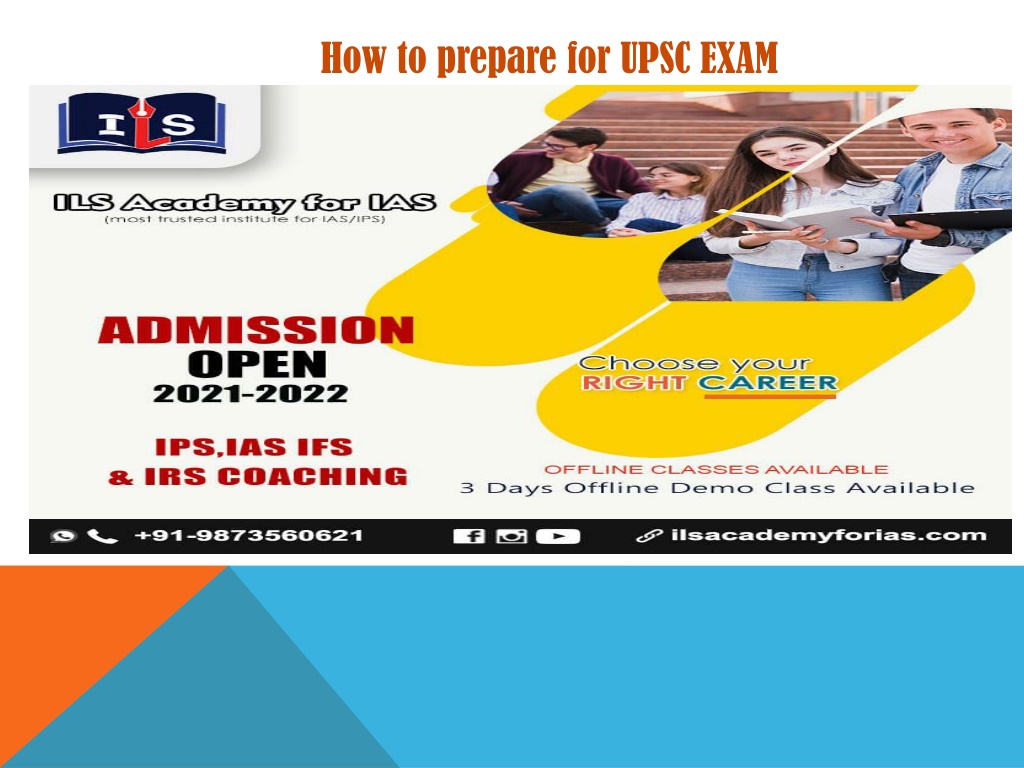 How to prepare for UPSC EXAM

ILS

ILS Academy for IAS
(most trusted institute for IAS/IPS)

ADMISSION
OPEN
2021-2022

IPS,IAS IFS
& IRS COACHING

Choose your
RIGHT CAREER

OFFLINE CLASSES AVAILABLE
3 Days Offline Demo Class Available

+91-9873560621

ilsacademyforias.com